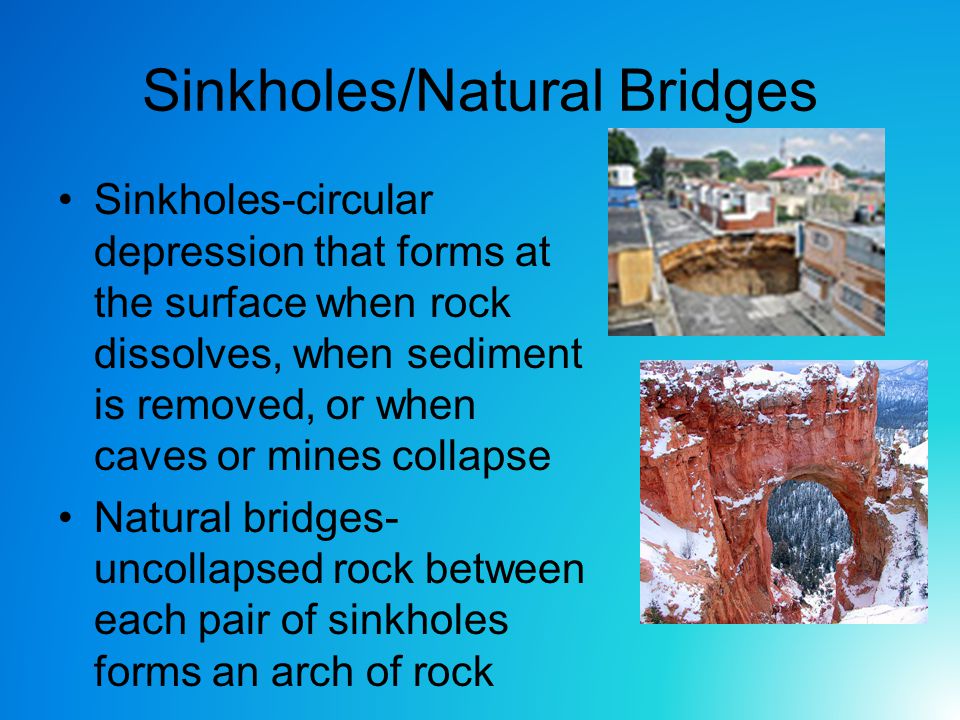 Sinkholes/Natural Bridges

• Sinkholes-circular depression that forms at the surface when rock dissolves, when sediment is removed, or when caves or mines collapse

• Natural bridges-uncollapsed rock between each pair of sinkholes forms an arch of rock